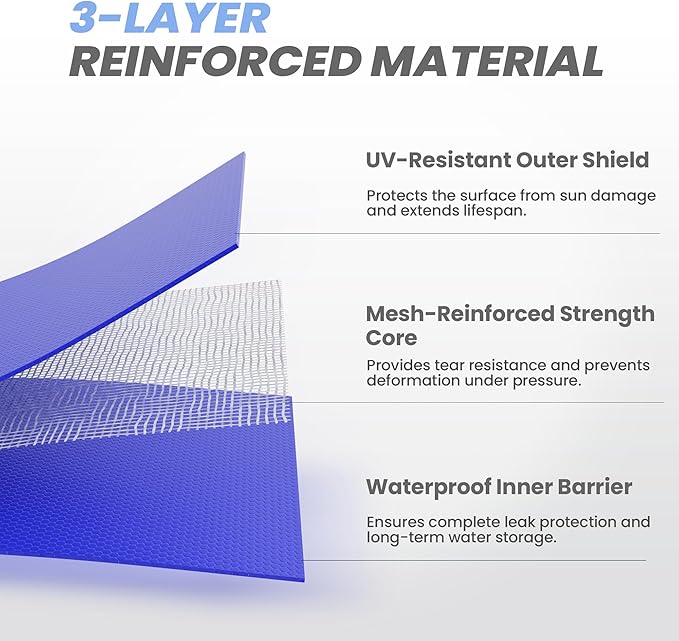 3-LAYER
REINFORCED MATERIAL

UV-Resistant Outer Shield

Protects the surface from sun damage and extends lifespan.

Mesh-Reinforced Strength Core

Provides tear resistance and prevents deformation under pressure.

Waterproof Inner Barrier

Ensures complete leak protection and long-term water storage.